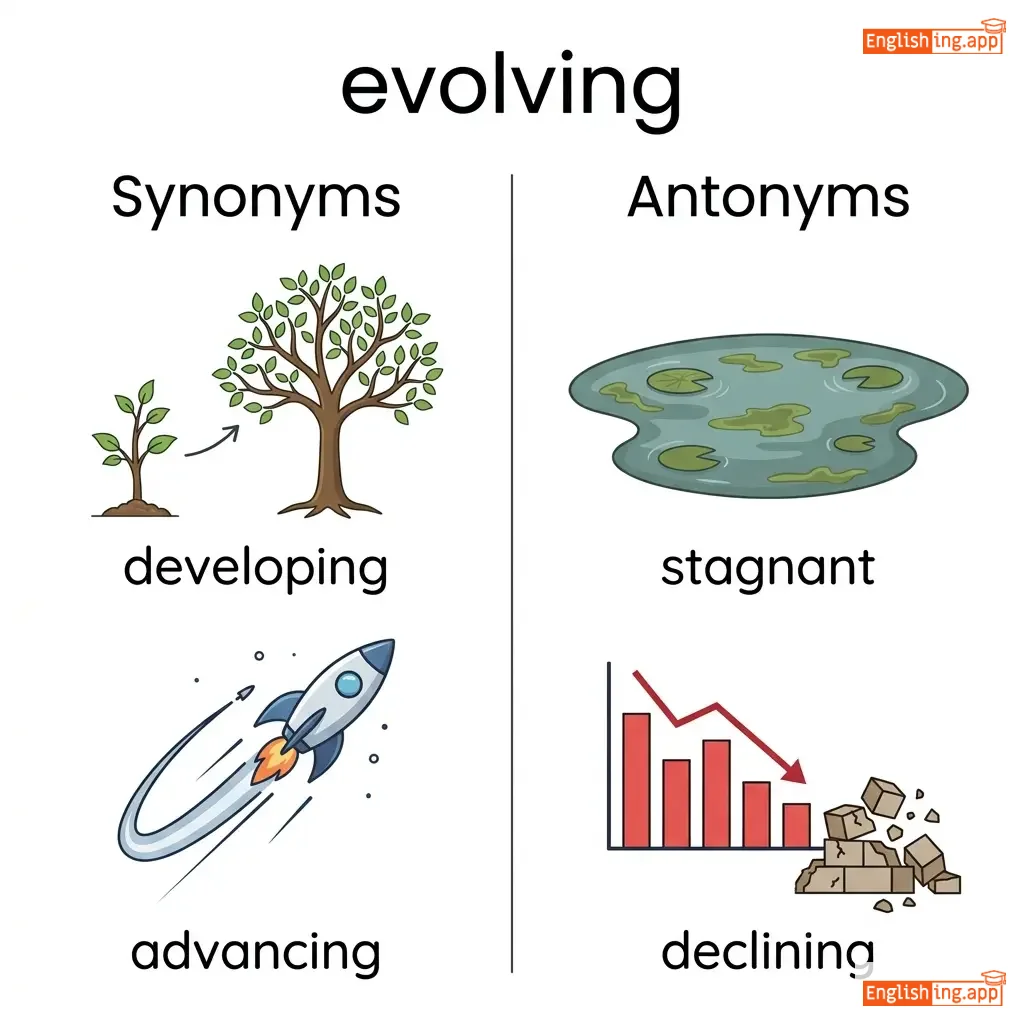 Englishing.app

evolving

Synonyms

developing

advancing

Antonyms

stagnant

declining

Englishing.app